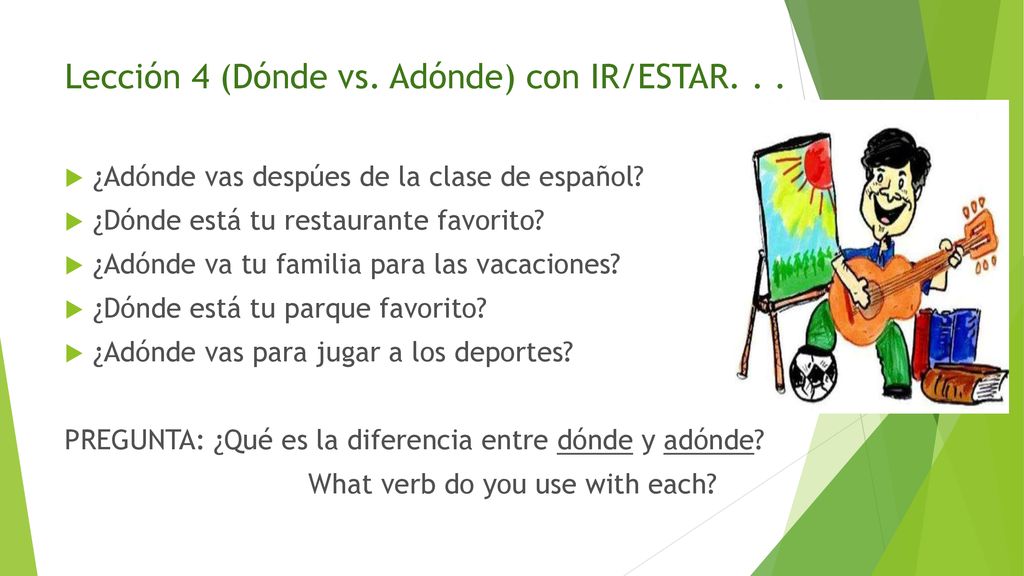 Lección 4 (Dónde vs. Adónde) con IR/ESTAR. . .

¿Adónde vas despúes de la clase de español?
¿Dónde está tu restaurante favorito?
¿Adónde va tu familia para las vacaciones?
¿Dónde está tu parque favorito?
¿Adónde vas para jugar a los deportes?

PREGUNTA: ¿Qué es la diferencia entre dónde y adónde?
What verb do you use with each?